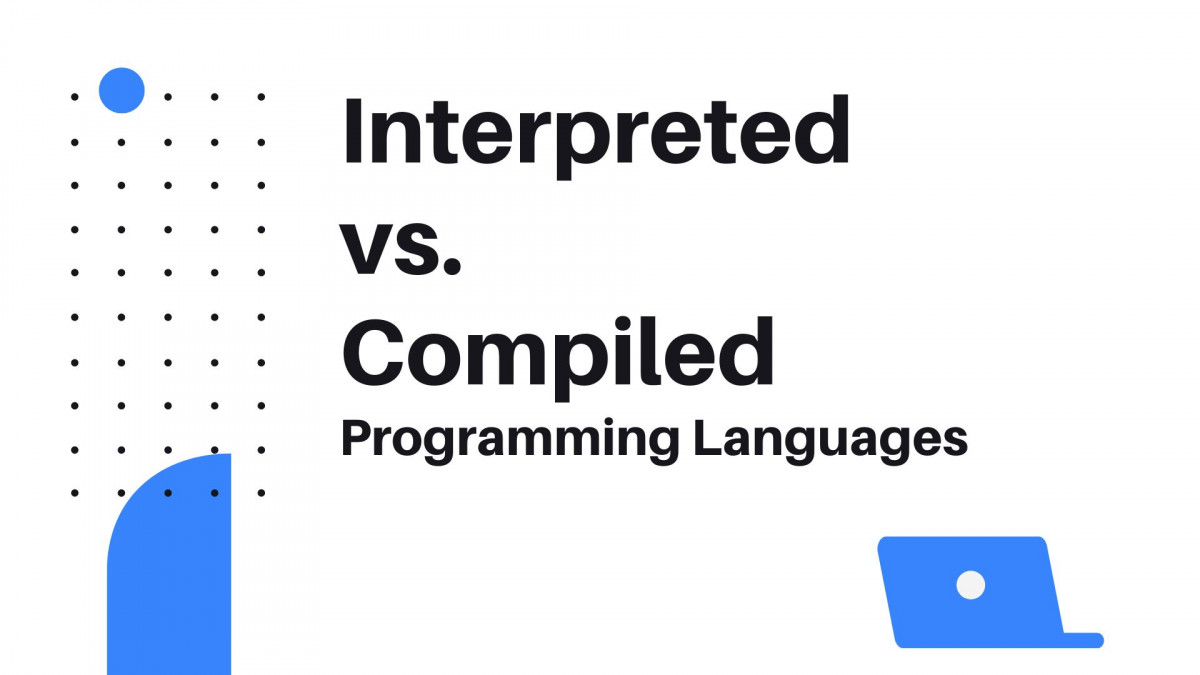 Interpreted
vs.
Compiled
Programming Languages